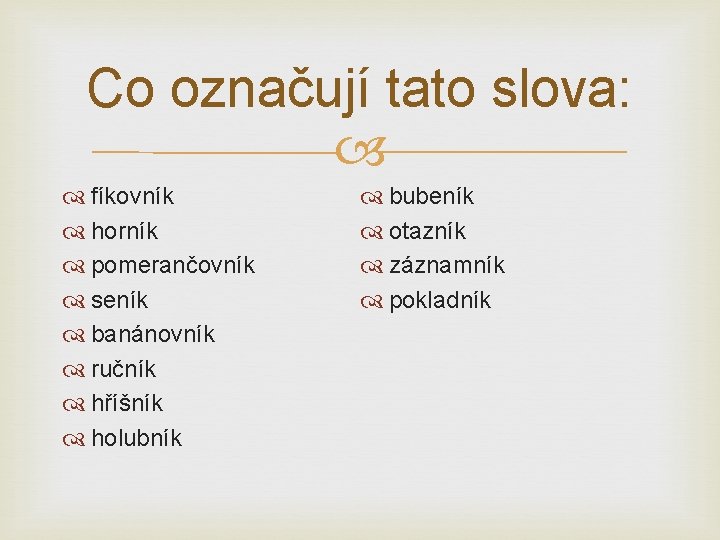 Co označují tato slova:

fíkovník
horník
pomerančovník
seník
banánovník
ručník
hříšník
holubník

bubeník
otazník
záznamník
pokladník